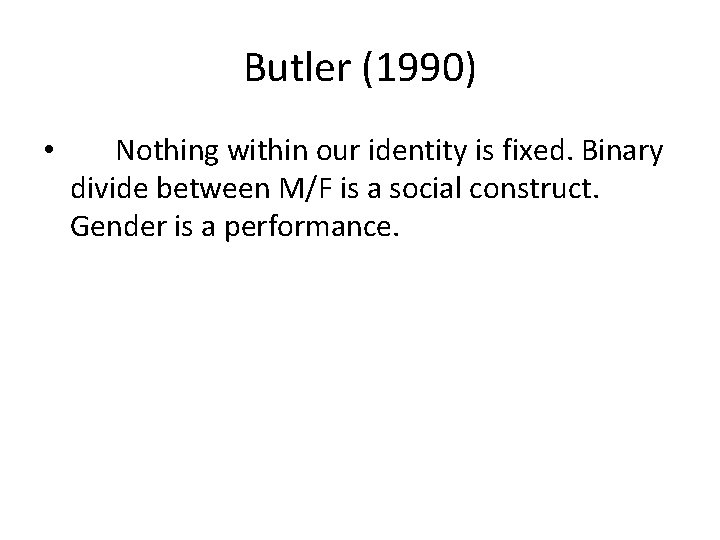 Butler (1990)

• Nothing within our identity is fixed. Binary divide between M/F is a social construct. Gender is a performance.